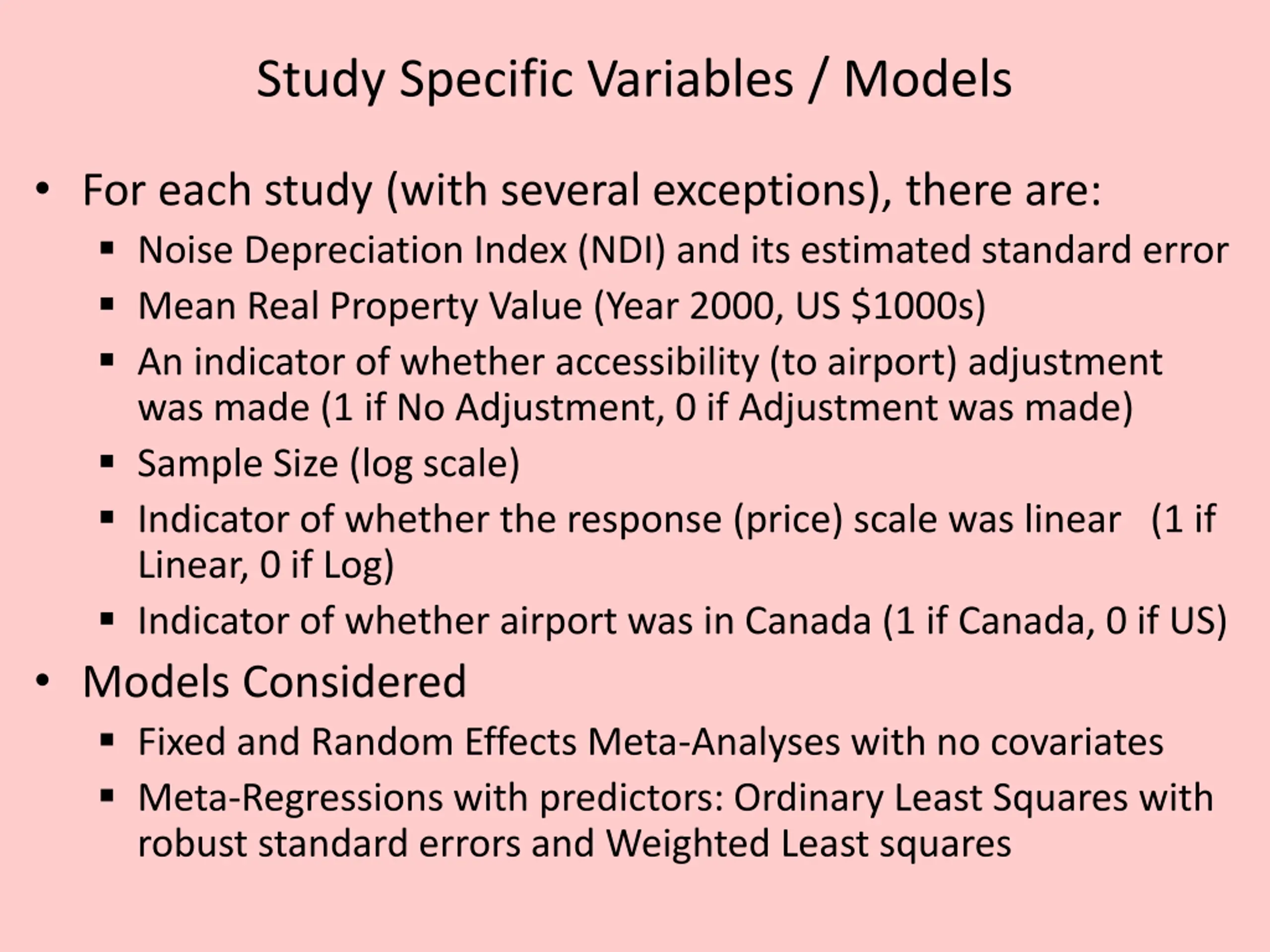 Study Specific Variables / Models

• For each study (with several exceptions), there are:
▪ Noise Depreciation Index (NDI) and its estimated standard error
▪ Mean Real Property Value (Year 2000, US \$1000s)
▪ An indicator of whether accessibility (to airport) adjustment was made (1 if No Adjustment, 0 if Adjustment was made)
▪ Sample Size (log scale)
▪ Indicator of whether the response (price) scale was linear (1 if Linear, 0 if Log)
▪ Indicator of whether airport was in Canada (1 if Canada, 0 if US)

• Models Considered
▪ Fixed and Random Effects Meta-Analyses with no covariates
▪ Meta-Regressions with predictors: Ordinary Least Squares with robust standard errors and Weighted Least squares